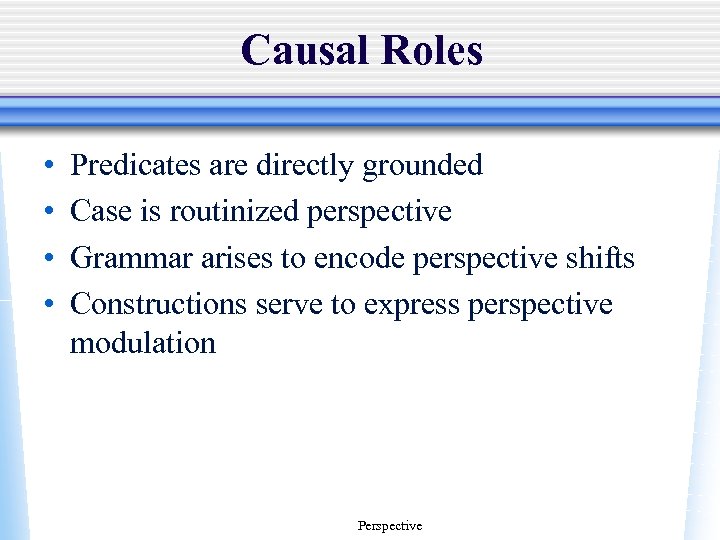 Causal Roles

• Predicates are directly grounded
• Case is routinized perspective
• Grammar arises to encode perspective shifts
• Constructions serve to express perspective modulation

Perspective